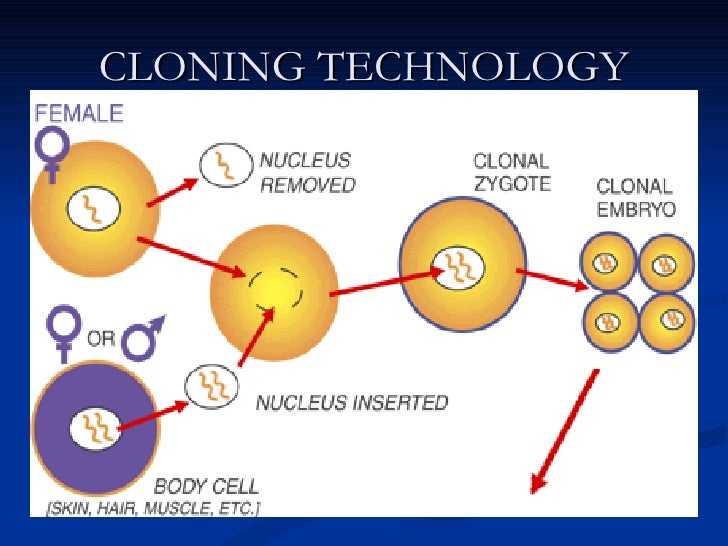 CLONING TECHNOLOGY

FEMALE

NUCLEUS REMOVED

CLONAL ZYGOTE

CLONAL EMBRYO

OR

NUCLEUS INSERTED

BODY CELL
[SKIN, HAIR, MUSCLE, ETC.]